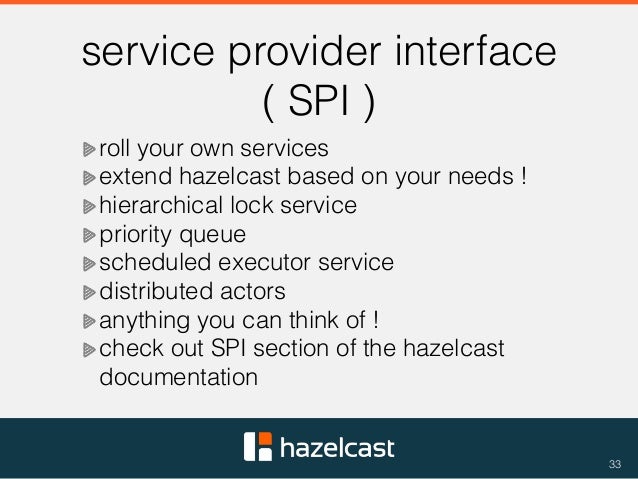 service provider interface ( SPI )

roll your own services
extend hazelcast based on your needs !
hierarchical lock service
priority queue
scheduled executor service
distributed actors
anything you can think of !
check out SPI section of the hazelcast documentation

hazelcast

33